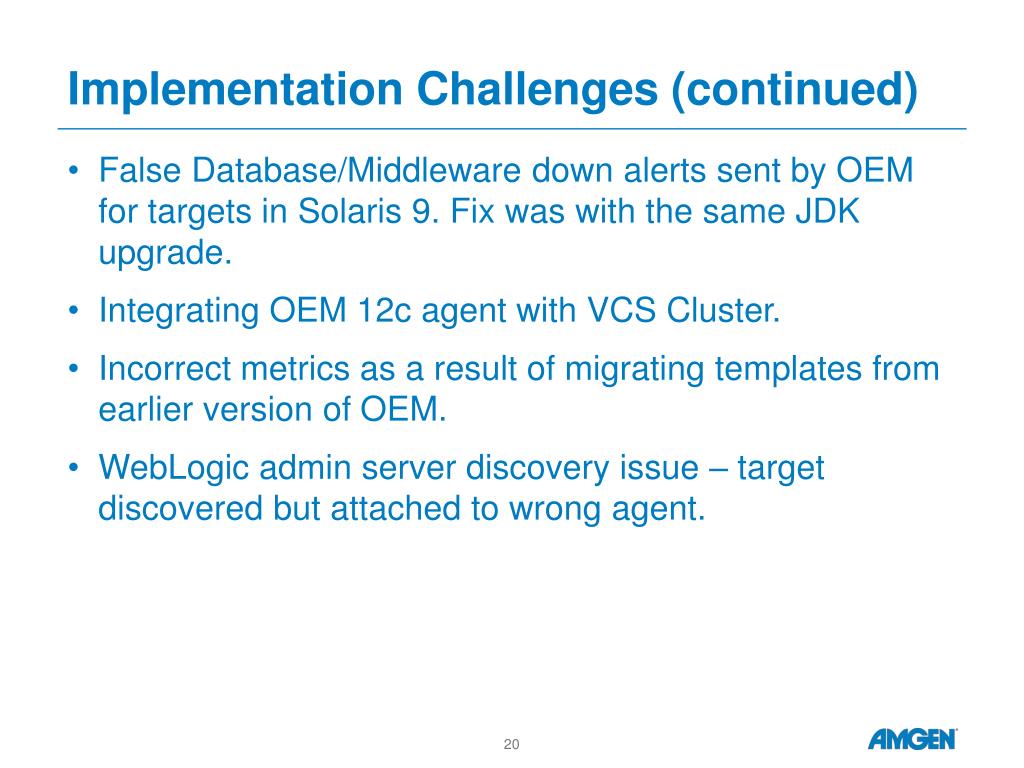 Implementation Challenges (continued)

• False Database/Middleware down alerts sent by OEM for targets in Solaris 9. Fix was with the same JDK upgrade.

• Integrating OEM 12c agent with VCS Cluster.

• Incorrect metrics as a result of migrating templates from earlier version of OEM.

• WebLogic admin server discovery issue – target discovered but attached to wrong agent.

20

AMGEN